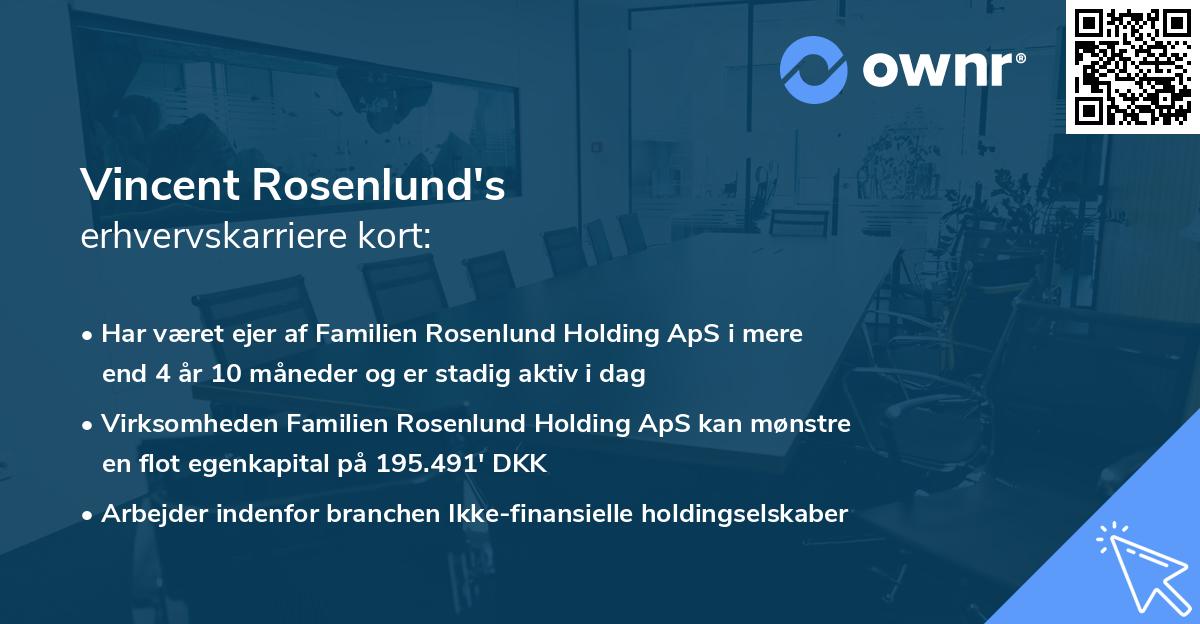 ownr®

Vincent Rosenlund's
erhvervskarriere kort:

• Har været ejer af Familien Rosenlund Holding ApS i mere end 4 år 10 måneder og er stadig aktiv i dag

• Virksomheden Familien Rosenlund Holding ApS kan mønstre en flot egenkapital på 195.491' DKK

• Arbejder indenfor branchen Ikke-finansielle holdingselskaber